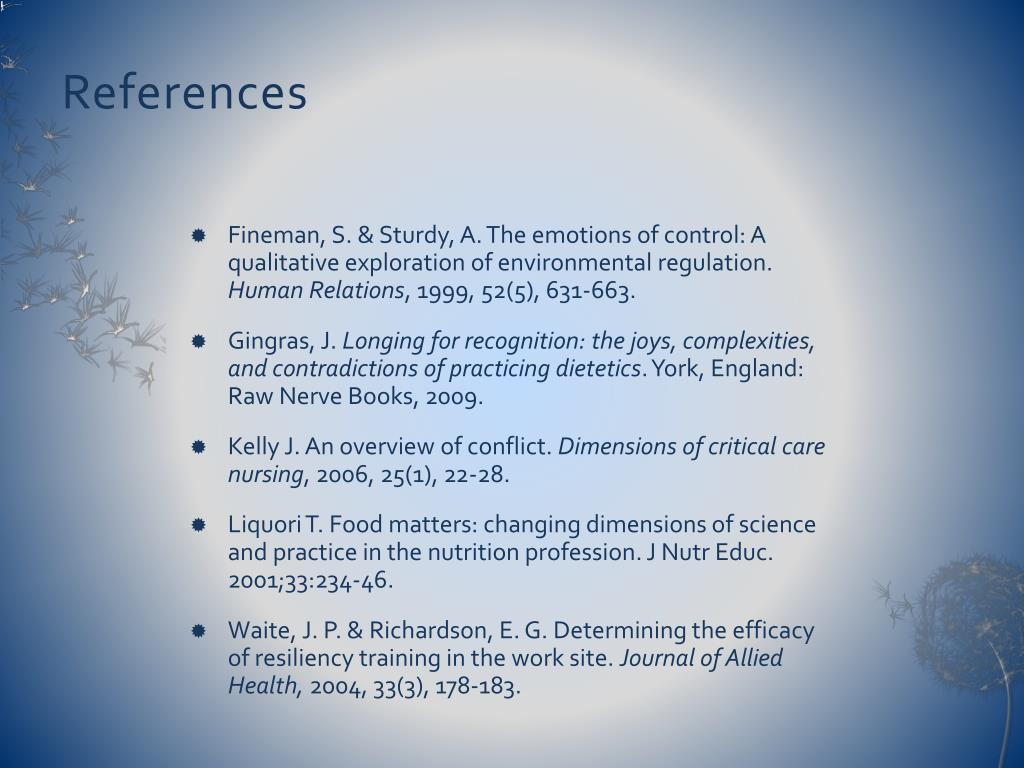 References

Fineman, S. & Sturdy, A. The emotions of control: A qualitative exploration of environmental regulation. Human Relations, 1999, 52(5), 631-663.

Gingras, J. Longing for recognition: the joys, complexities, and contradictions of practicing dietetics. York, England: Raw Nerve Books, 2009.

Kelly J. An overview of conflict. Dimensions of critical care nursing, 2006, 25(1), 22-28.

Liquori T. Food matters: changing dimensions of science and practice in the nutrition profession. J Nutr Educ. 2001;33:234-46.

Waite, J. P. & Richardson, E. G. Determining the efficacy of resiliency training in the work site. Journal of Allied Health, 2004, 33(3), 178-183.